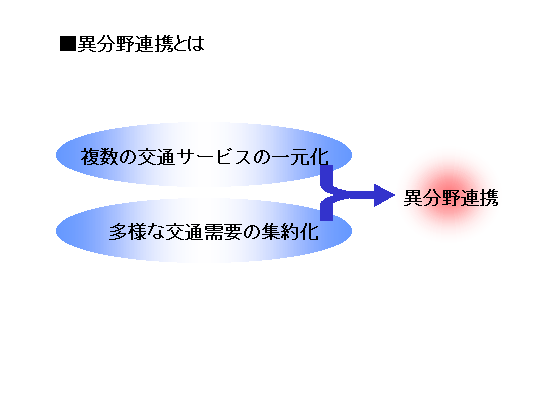 ■異分野連携とは

複数の交通サービスの一元化

多様な交通需要の集約化

異分野連携